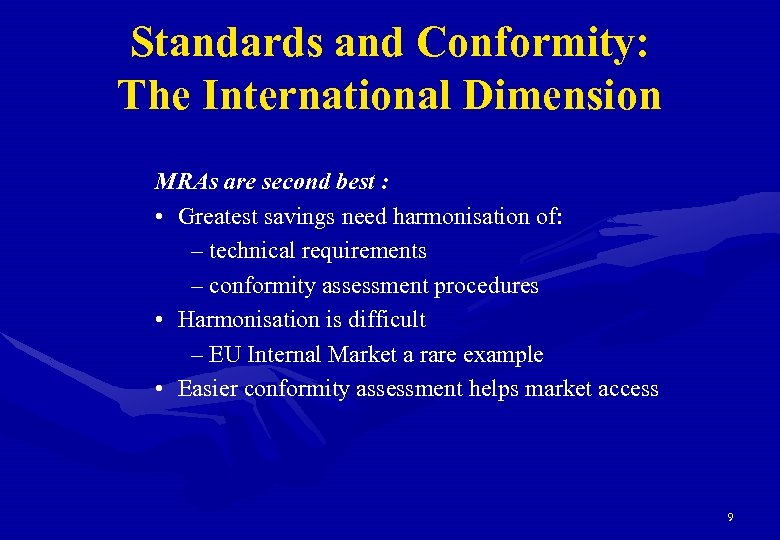 Standards and Conformity:
The International Dimension

MRAs are second best :

• Greatest savings need harmonisation of:
 – technical requirements
 – conformity assessment procedures
• Harmonisation is difficult
 – EU Internal Market a rare example
• Easier conformity assessment helps market access

9